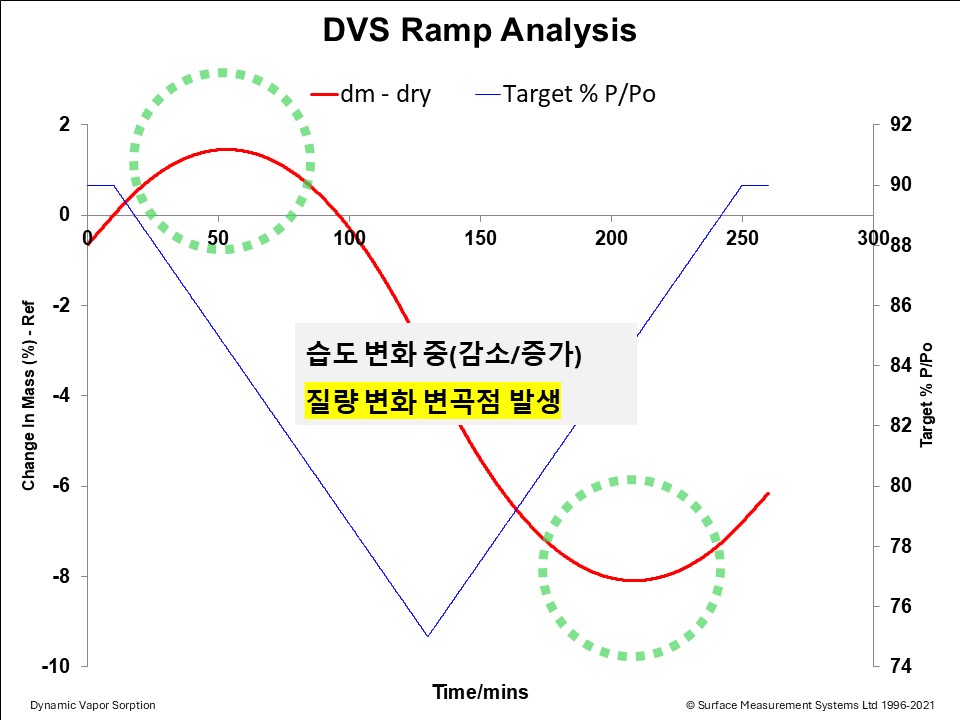 DVS Ramp Analysis

dm - dry

Target % P/Po

2

0

-2

-4

-6

-8

-10

Change In Mass (%) - Ref

0

50

100

150

200

250

300

92

90

88

86

84

82

80

78

76

74

Target % P/Po

습도 변화 중(감소/증가)

질량 변화 변곡점 발생

Time/mins

Dynamic Vapor Sorption

© Surface Measurement Systems Ltd 1996-2021